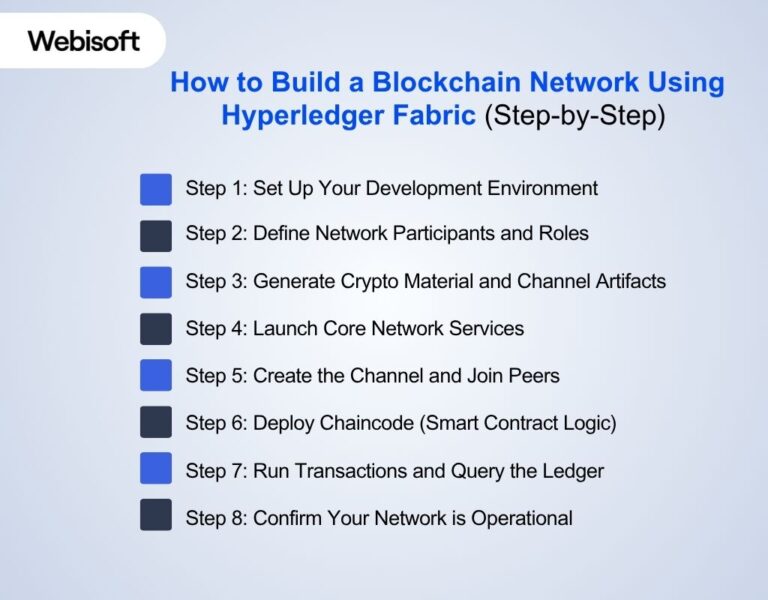 Webisoft

How to Build a Blockchain Network Using Hyperledger Fabric (Step-by-Step)

Step 1: Set Up Your Development Environment

Step 2: Define Network Participants and Roles

Step 3: Generate Crypto Material and Channel Artifacts

Step 4: Launch Core Network Services

Step 5: Create the Channel and Join Peers

Step 6: Deploy Chaincode (Smart Contract Logic)

Step 7: Run Transactions and Query the Ledger

Step 8: Confirm Your Network is Operational